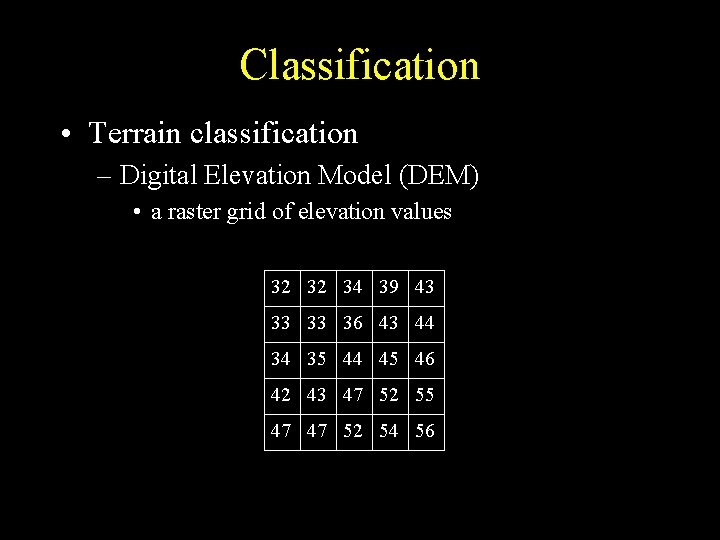 Classification

• Terrain classification

– Digital Elevation Model (DEM)

• a raster grid of elevation values

| 32 | 32 | 34 | 39 | 43 |
|---|---|---|---|---|
| 33 | 33 | 36 | 43 | 44 |
| 34 | 35 | 44 | 45 | 46 |
| 42 | 43 | 47 | 52 | 55 |
| 47 | 47 | 52 | 54 | 56 |